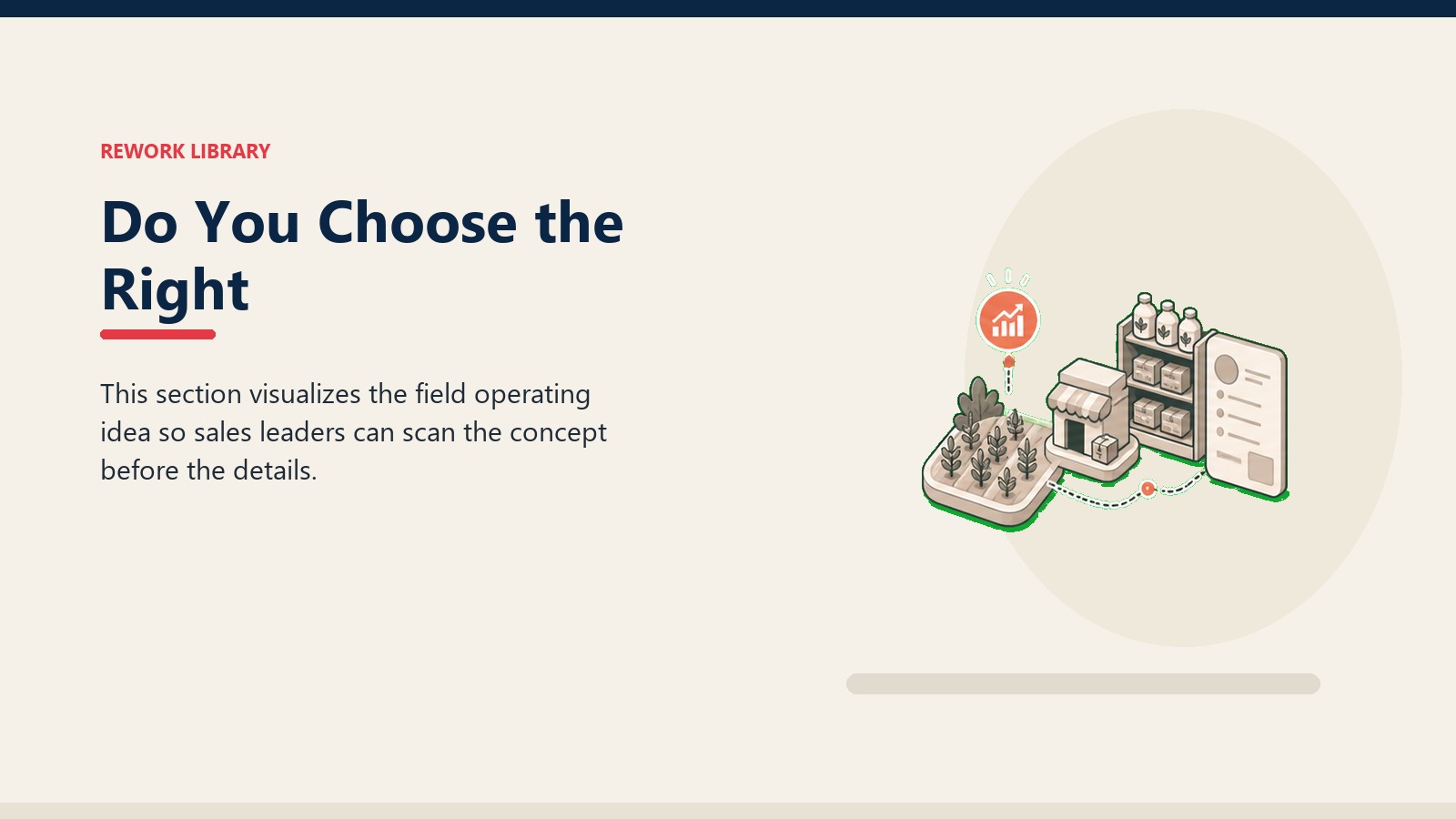 REWORK LIBRARY

Do You Choose the Right

This section visualizes the field operating idea so sales leaders can scan the concept before the details.